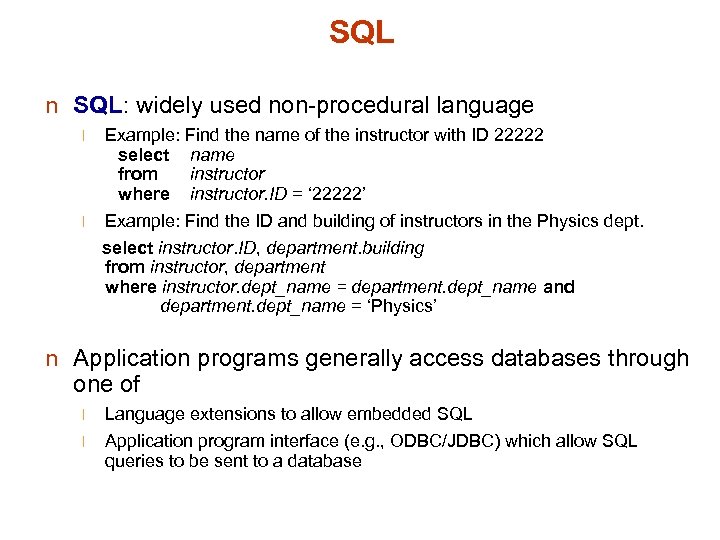 SQL

n SQL: widely used non-procedural language

l Example: Find the name of the instructor with ID 22222
select name
from instructor
where instructor.ID = ‘22222’

l Example: Find the ID and building of instructors in the Physics dept.
select instructor.ID, department.building
from instructor, department
where instructor.dept_name = department.dept_name and
department.dept_name = ‘Physics’

n Application programs generally access databases through one of

l Language extensions to allow embedded SQL

l Application program interface (e.g., ODBC/JDBC) which allow SQL queries to be sent to a database